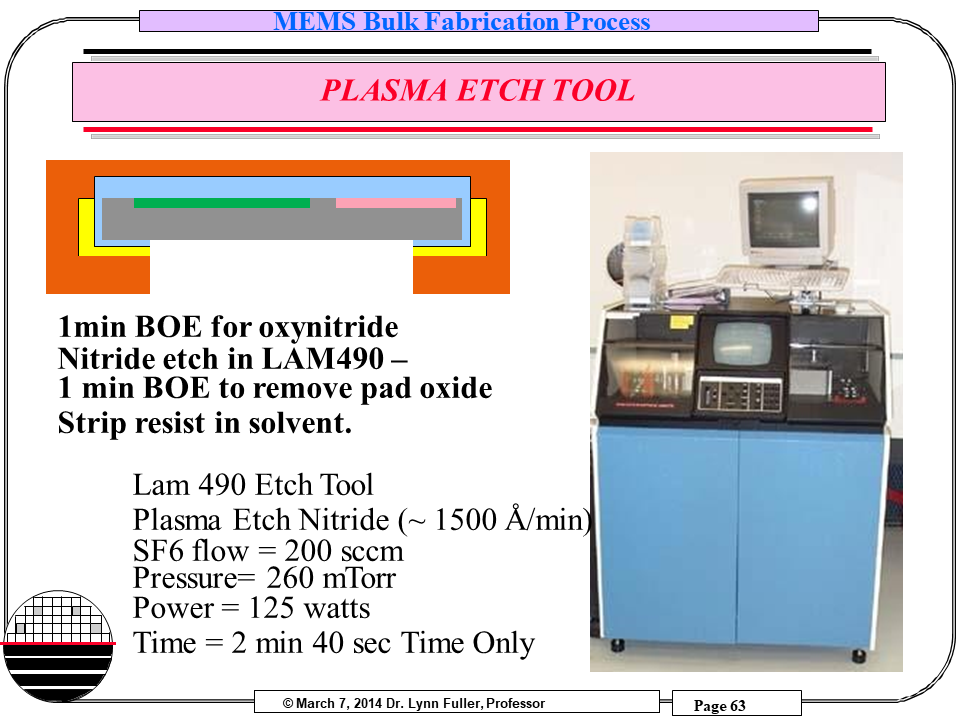 MEMS Bulk Fabrication Process

PLASMA ETCH TOOL

1min BOE for oxynitride
Nitride etch in LAM490 –
1 min BOE to remove pad oxide
Strip resist in solvent.

Lam 490 Etch Tool
Plasma Etch Nitride (~ 1500 Å/min)
SF6 flow = 200 sccm
Pressure= 260 mTorr
Power = 125 watts
Time = 2 min 40 sec Time Only

© March 7, 2014 Dr. Lynn Fuller, Professor

Page 63